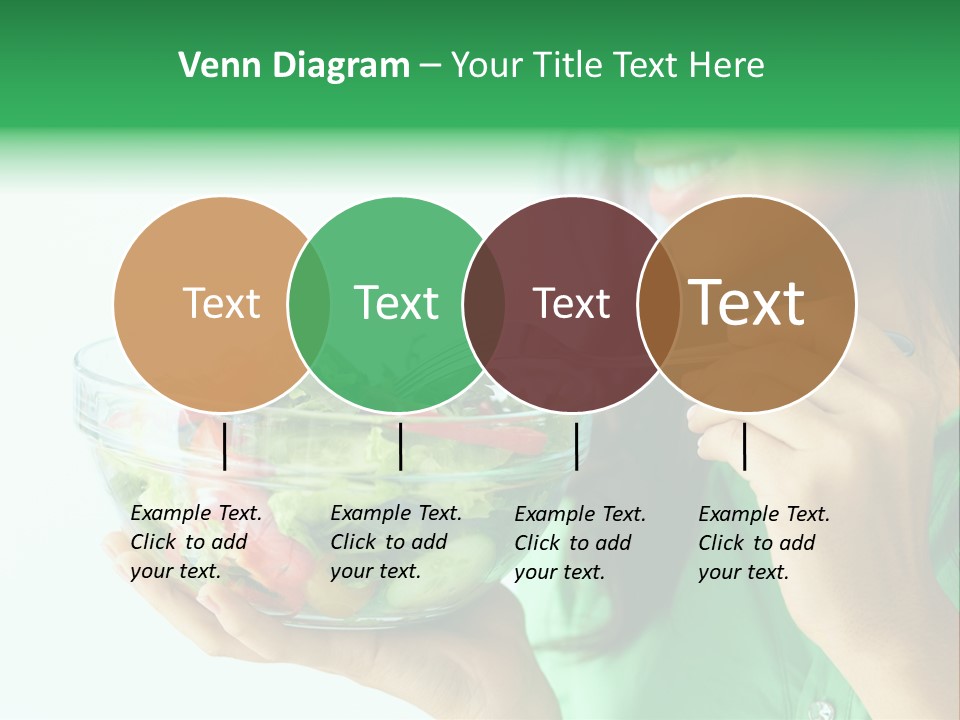 Venn Diagram – Your Title Text Here

Text

Text

Text

Text

Example Text. Click to add your text.

Example Text. Click to add your text.

Example Text. Click to add your text.

Example Text. Click to add your text.